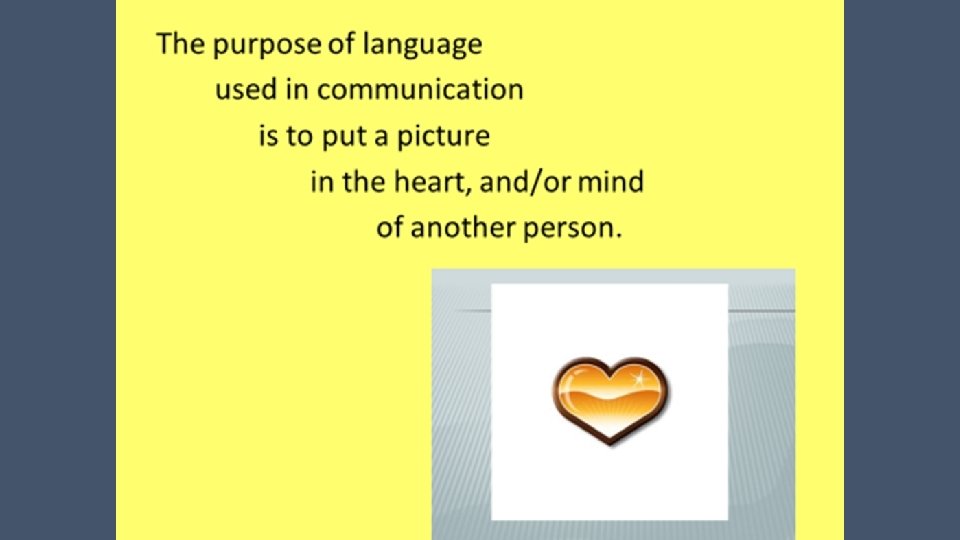 The purpose of language
used in communication
is to put a picture
in the heart, and/or mind
of another person.